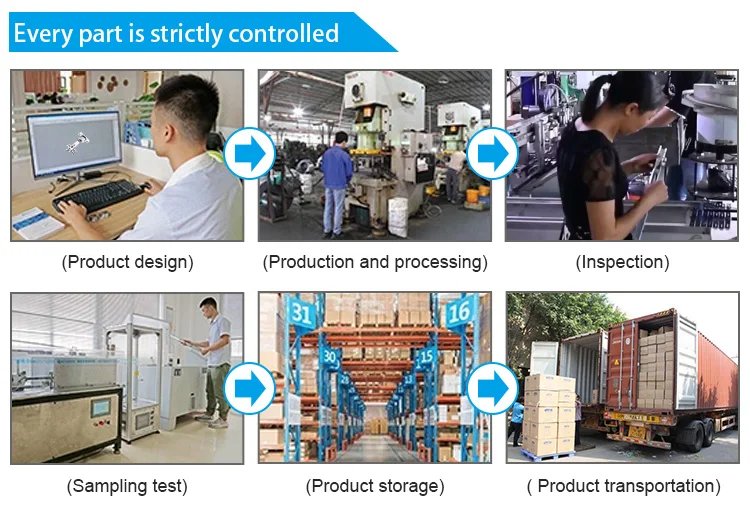 Every part is strictly controlled

(Product design)

(Production and processing)

(Inspection)

31

16

30

15

(Sampling test)

(Product storage)

( Product transportation)